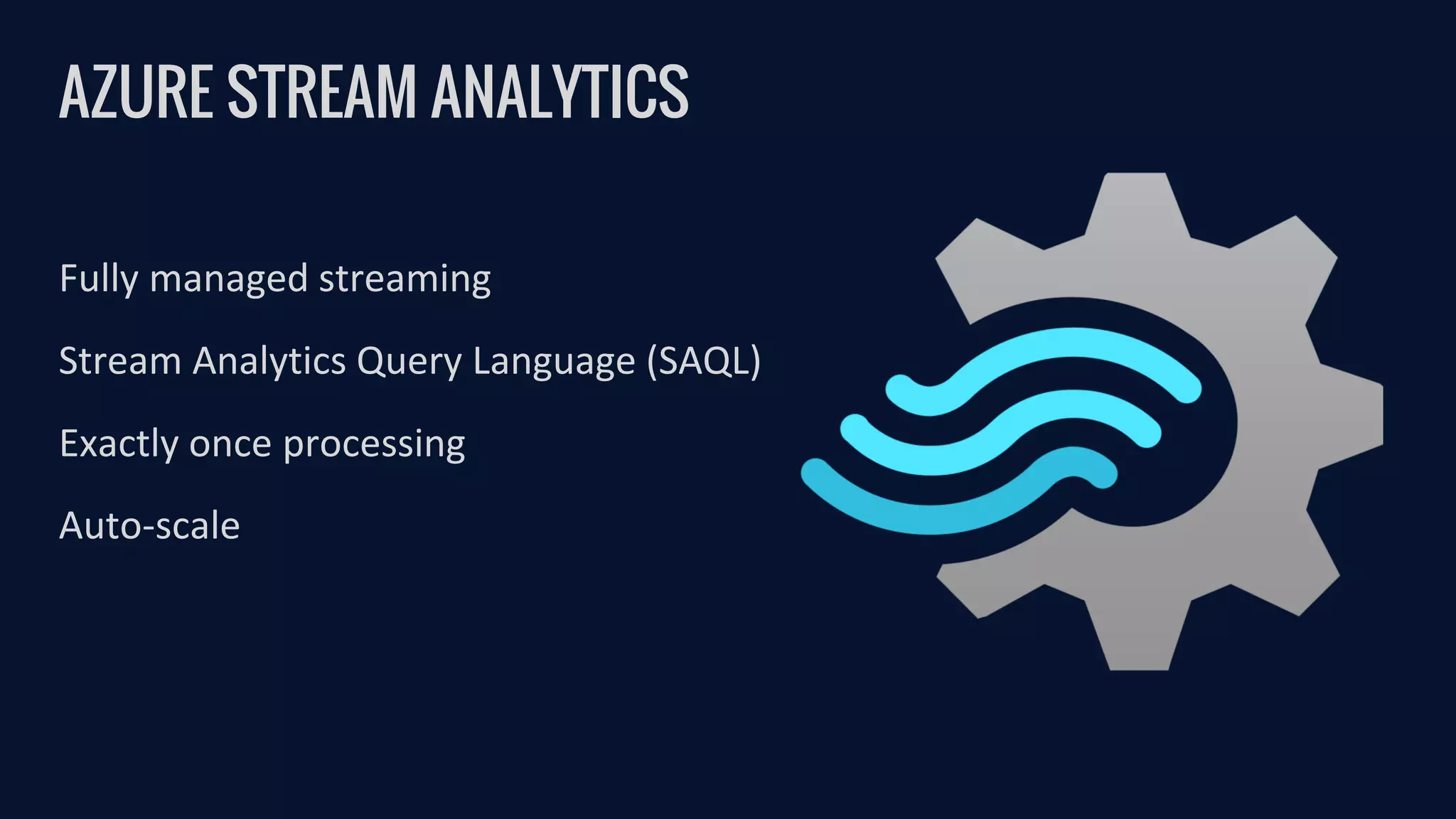 AZURE STREAM ANALYTICS

Fully managed streaming

Stream Analytics Query Language (SAQL)

Exactly once processing

Auto-scale